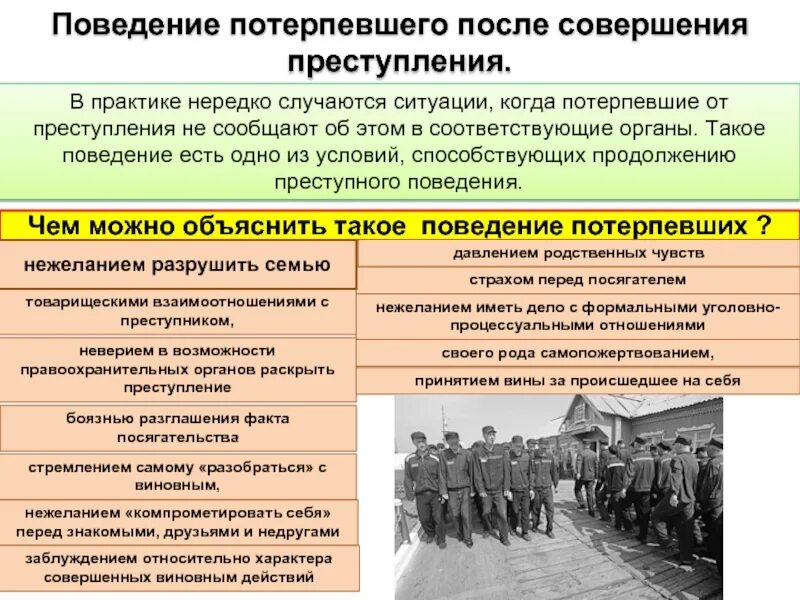 Поведение потерпевшего после совершения преступления.

В практике нередко случаются ситуации, когда потерпевшие от преступления не сообщают об этом в соответствующие органы. Такое поведение есть одно из условий, способствующих продолжению преступного поведения.

Чем можно объяснить такое поведение потерпевших ?

нежеланием разрушить семью

товарищескими взаимоотношениями с преступником,

неверием в возможности правоохранительных органов раскрыть преступление

боязнью разглашения факта посягательства

стремлением самому «разобраться» с виновным,

нежеланием «компрометировать себя» перед знакомыми, друзьями и недругами

заблуждением относительно характера совершенных виновным действий

давлением родственных чувств

страхом перед посягателем

нежеланием иметь дело с формальными уголовно-процессуальными отношениями

своего рода самопожертвованием,

принятием вины за происшедшее на себя